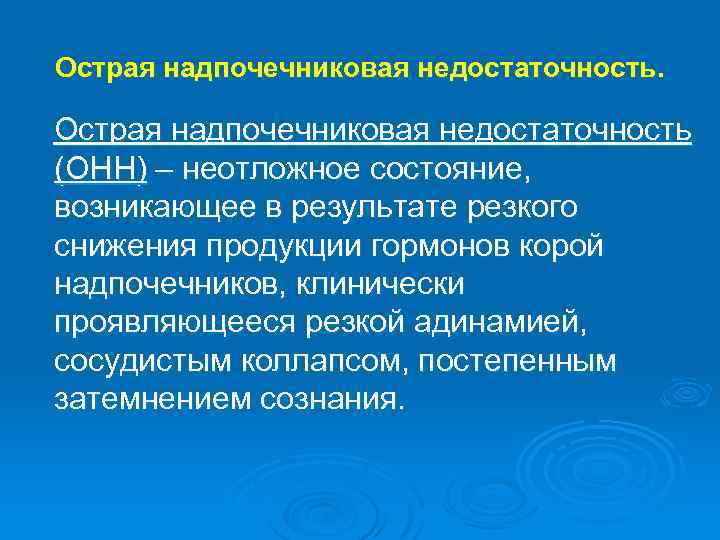 Острая надпочечниковая недостаточность.

Острая надпочечниковая недостаточность (ОНН) – неотложное состояние, возникающее в результате резкого снижения продукции гормонов корой надпочечников, клинически проявляющееся резкой адинамией, сосудистым коллапсом, постепенным затемнением сознания.